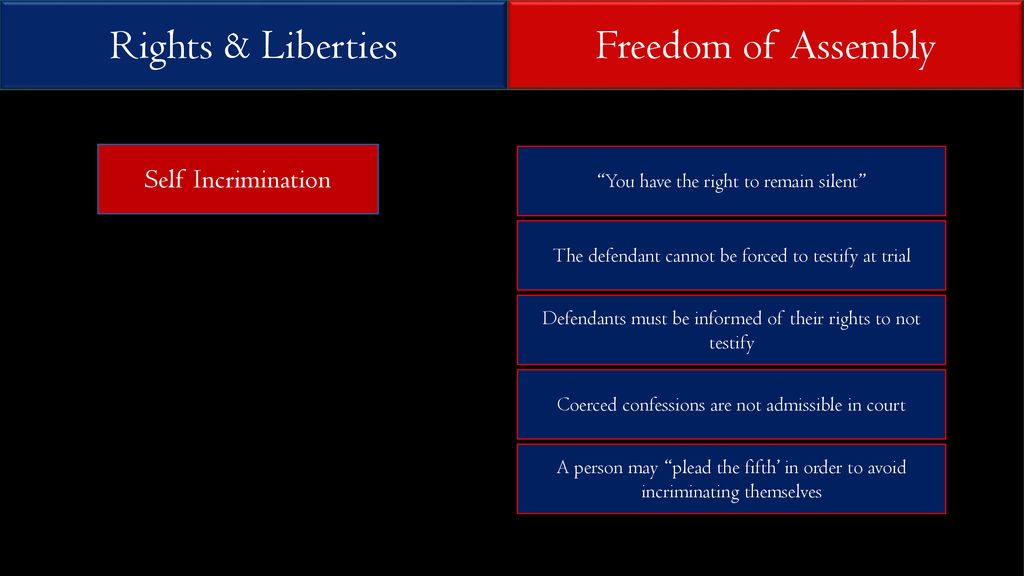 Rights & Liberties

Freedom of Assembly

Self Incrimination

“You have the right to remain silent”

The defendant cannot be forced to testify at trial

Defendants must be informed of their rights to not testify

Coerced confessions are not admissible in court

A person may “plead the fifth’ in order to avoid incriminating themselves